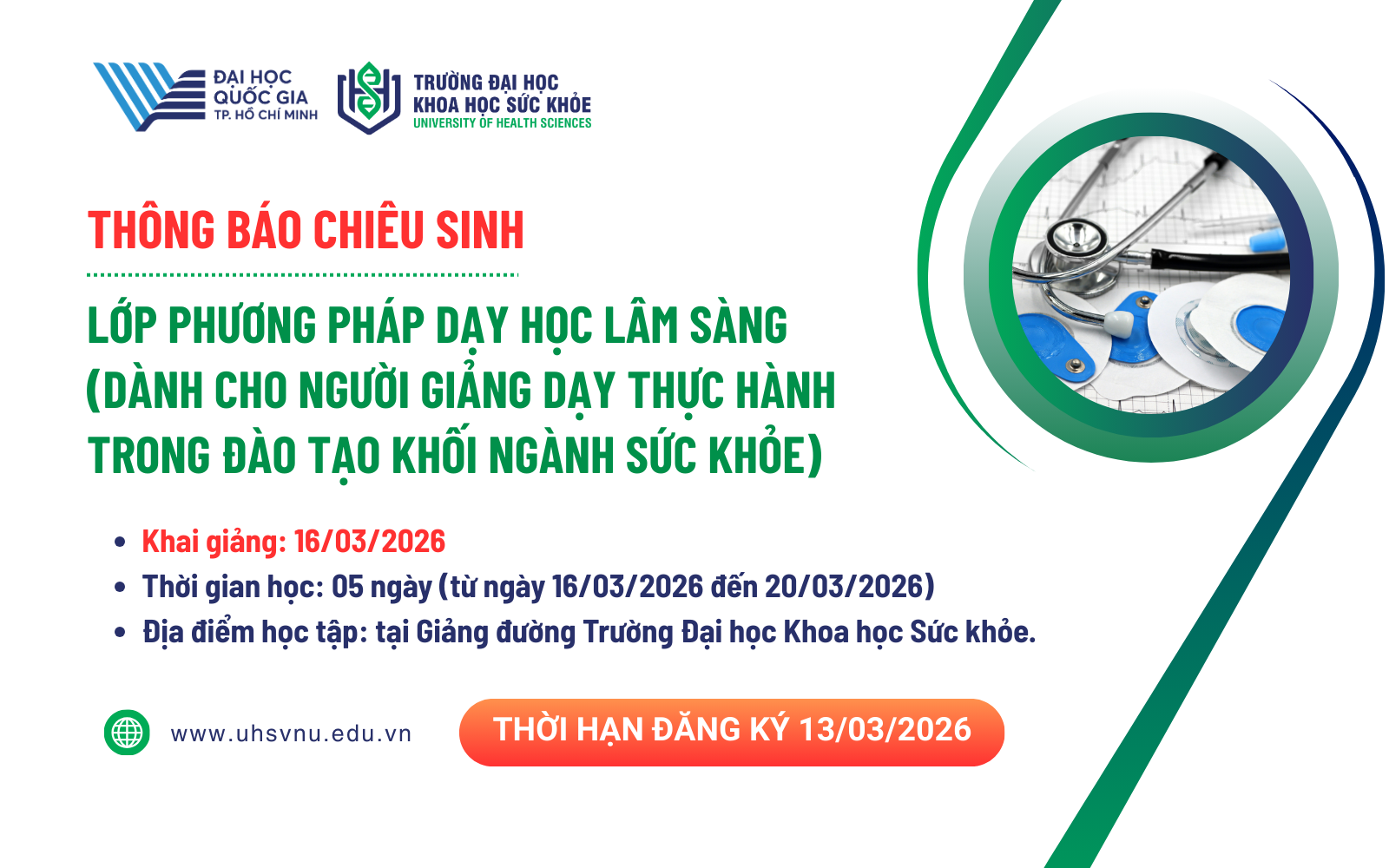 ĐẠI HỌC QUỐC GIA TP. HỒ CHÍ MINH

TRƯỜNG ĐẠI HỌC KHOA HỌC SỨC KHỎE
UNIVERSITY OF HEALTH SCIENCES

THÔNG BÁO CHIÊU SINH

LỚP PHƯƠNG PHÁP DẠY HỌC LÂM SÀNG (DÀNH CHO NGƯỜI GIẢNG DẠY THỰC HÀNH TRONG ĐÀO TẠO KHỐI NGÀNH SỨC KHỎE)

- Khai giảng: 16/03/2026
- Thời gian học: 05 ngày (từ ngày 16/03/2026 đến 20/03/2026)
- Địa điểm học tập: tại Giảng đường Trường Đại học Khoa học Sức khỏe.

www.uhsvnu.edu.vn

THỜI HẠN ĐĂNG KÝ 13/03/2026